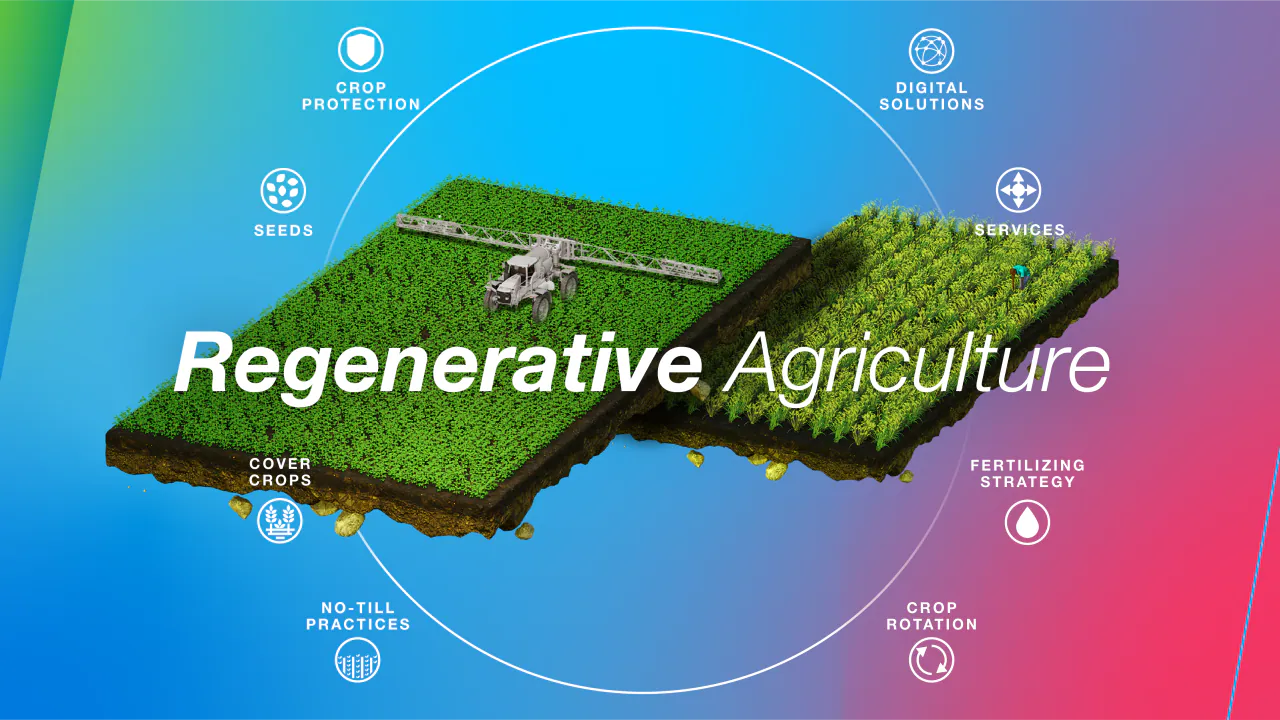 CROP PROTECTION

DIGITAL SOLUTIONS

SEEDS

SERVICES

Regenerative Agriculture

COVER CROPS

FERTILIZING STRATEGY

NO-TILL PRACTICES

CROP ROTATION